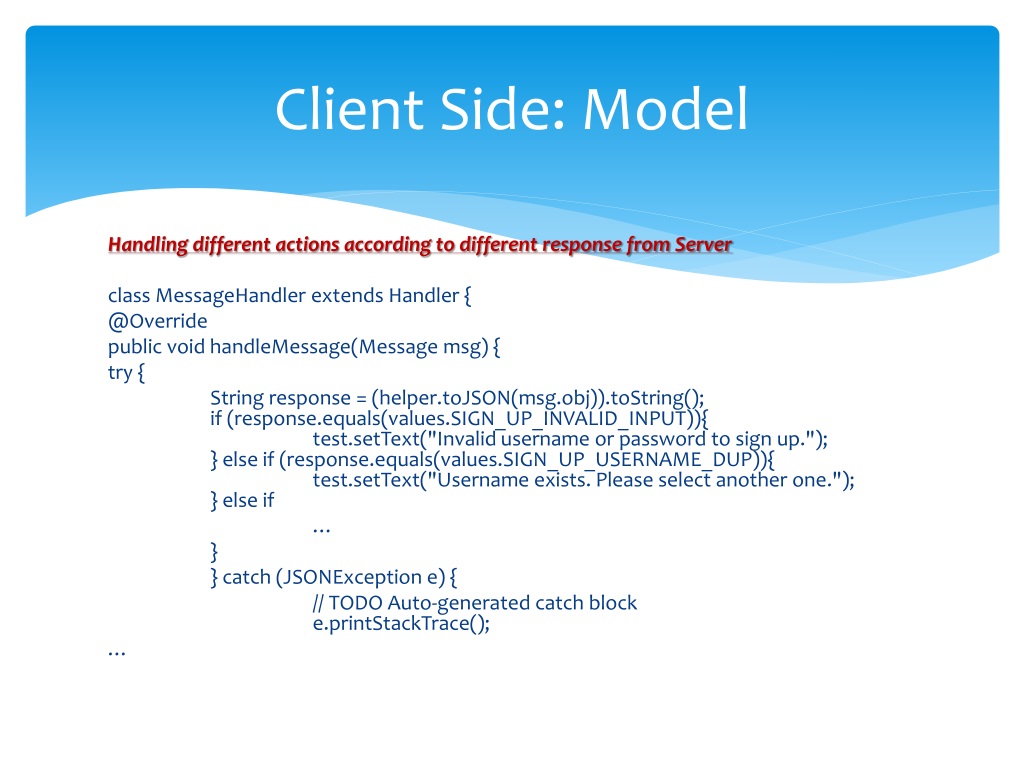 Client Side: Model

Handling different actions according to different response from Server

class MessageHandler extends Handler {
@Override
public void handleMessage(Message msg) {
try {
String response = (helper.toJSON(msg.obj)).toString();
if (response.equals(values.SIGN_UP_INVALID_INPUT)){
test.setText("Invalid username or password to sign up.");
} else if (response.equals(values.SIGN_UP_USERNAME_DUP)){
test.setText("Username exists. Please select another one.");
} else if
…
}
} catch (JSONException e) {
// TODO Auto-generated catch block
e.printStackTrace();
…